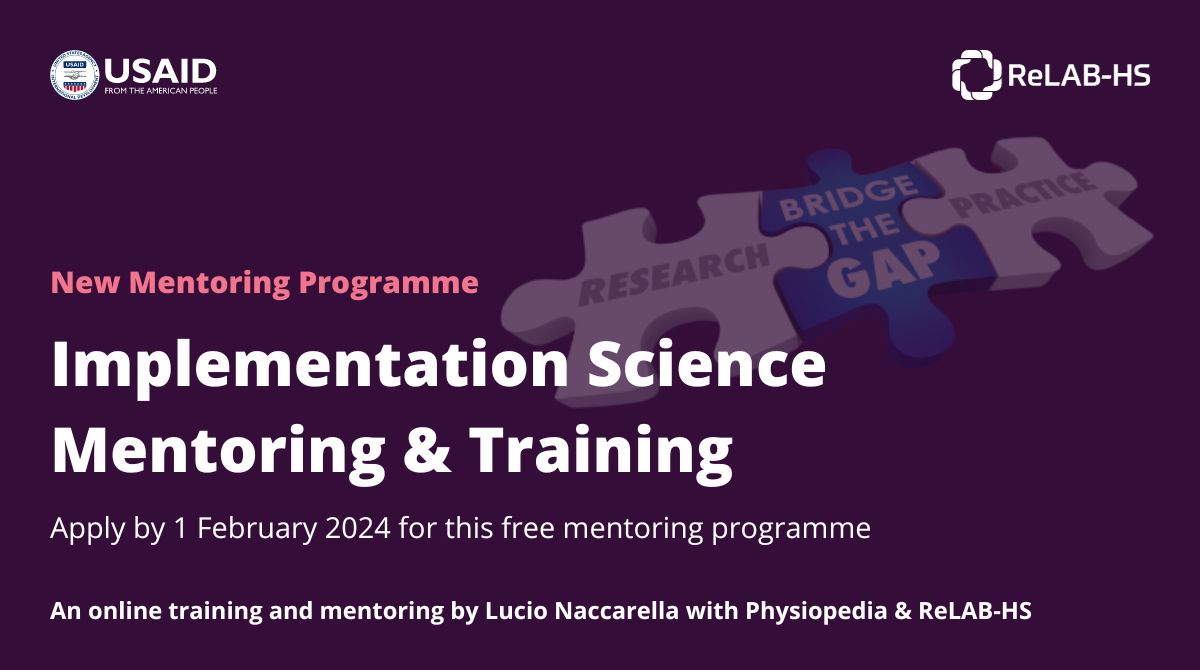 USAID
FROM THE AMERICAN PEOPLE

ReLAB-HS

RESEARCH
BRIDGE THE GAP
PRACTICE

New Mentoring Programme

Implementation Science Mentoring & Training

Apply by 1 February 2024 for this free mentoring programme

An online training and mentoring by Lucio Naccarella with Physiopedia & ReLAB-HS